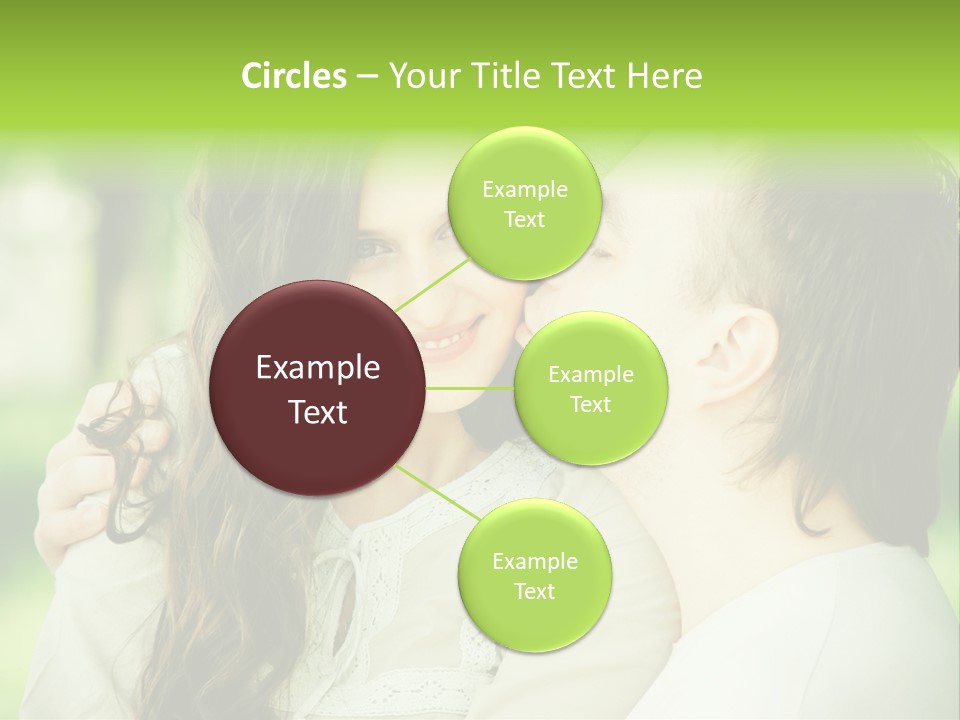 Circles – Your Title Text Here

Example Text

Example Text

Example Text

Example Text